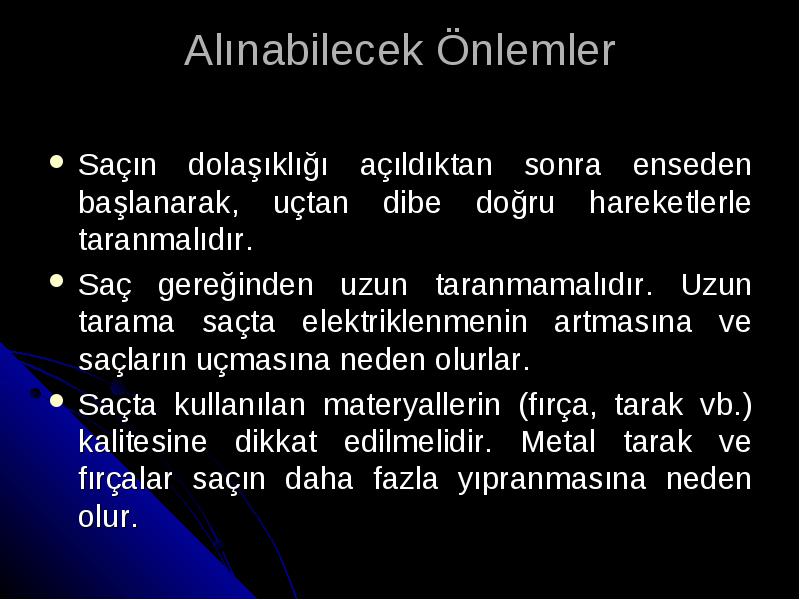 Alınabilecek Önlemler

• Saçın dolaşıklığı açıldıktan sonra enseden başlanarak, uçtan dibe doğru hareketlerle taranmalıdır.

• Saç gereğinden uzun taranmamalıdır. Uzun tarama saçta elektriklenmenin artmasına ve saçların uçmasına neden olurlar.

• Saçta kullanılan materyallerin (fırça, tarak vb.) kalitesine dikkat edilmelidir. Metal tarak ve fırçalar saçın daha fazla yıpranmasına neden olur.